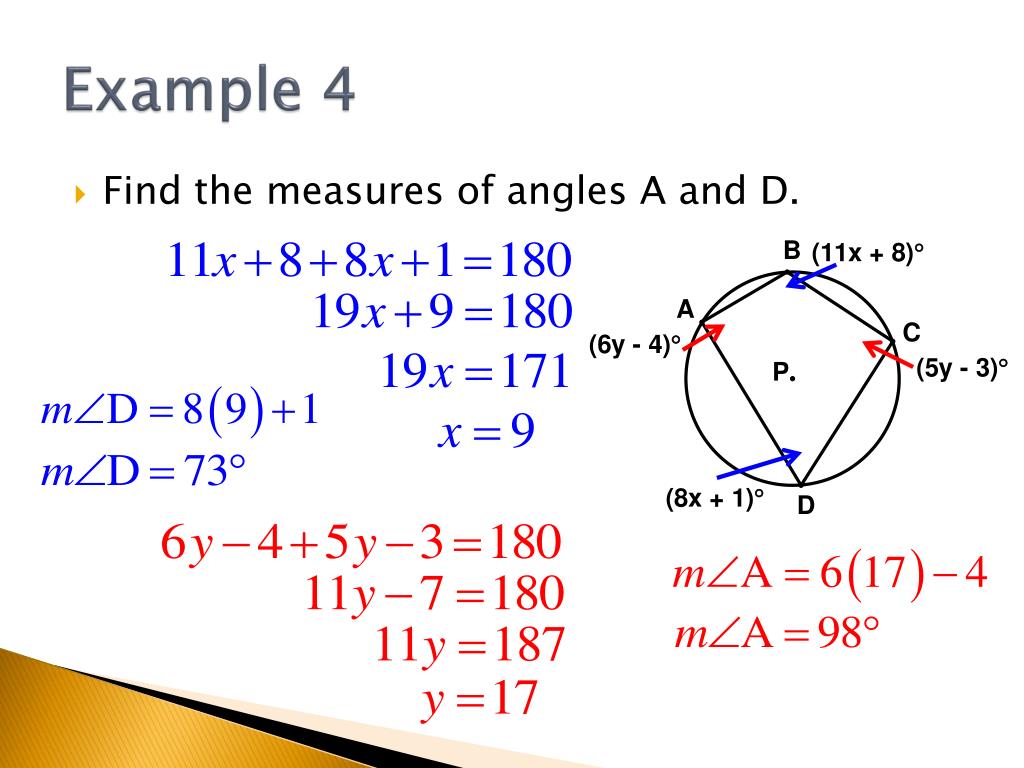 Example 4

Find the measures of angles A and D.

$11x+8+8x+1=180$
$19x+9=180$
$19x=171$
$x=9$

$m\angle D=8(9)+1$
$m\angle D=73°$

B (11x + 8)°
A
C
(6y - 4)°
P.
(5y - 3)°
(8x + 1)°
D

$6y-4+5y-3=180$
$11y-7=180$
$11y=187$
$y=17$

$m\angle A=6(17)-4$
$m\angle A=98°$